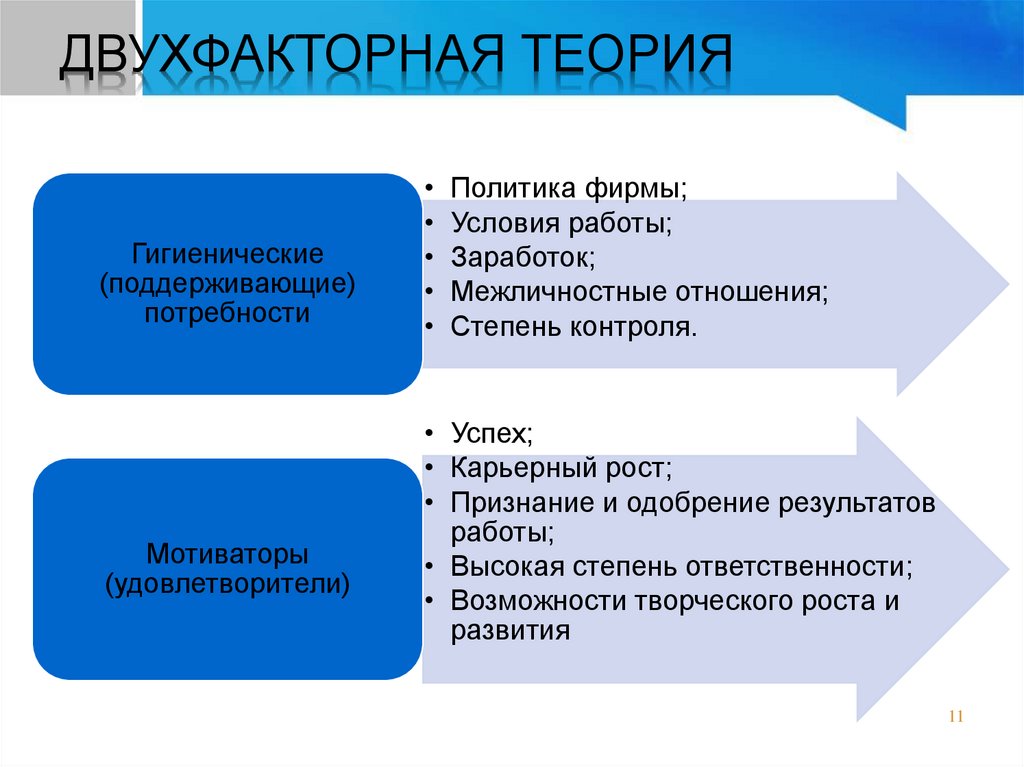 ДВУХФАКТОРНАЯ ТЕОРИЯ

Гигиенические (поддерживающие) потребности

• Политика фирмы;
• Условия работы;
• Заработок;
• Межличностные отношения;
• Степень контроля.

Мотиваторы (удовлетворители)

• Успех;
• Карьерный рост;
• Признание и одобрение результатов работы;
• Высокая степень ответственности;
• Возможности творческого роста и развития

11